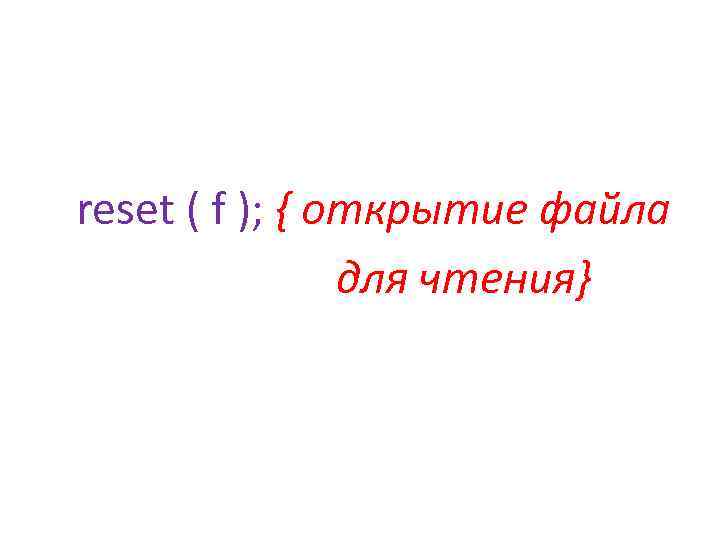 reset ( f ); { открытие файла для чтения}